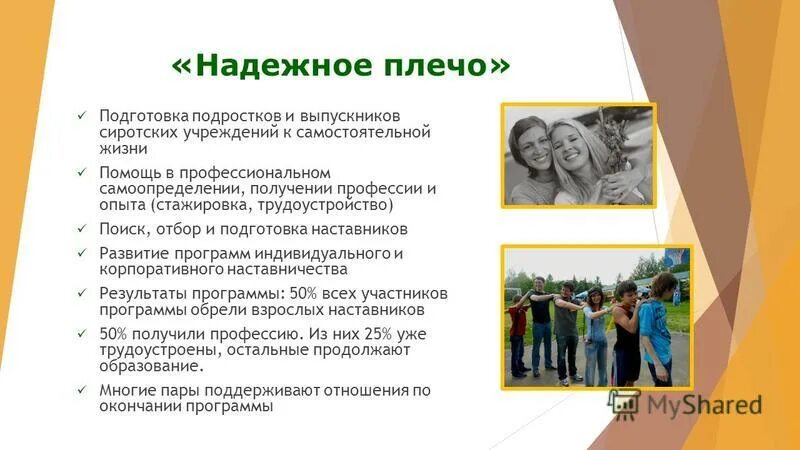 «Надежное плечо»

✓ Подготовка подростков и выпускников сиротских учреждений к самостоятельной жизни

✓ Помощь в профессиональном самоопределении, получении профессии и опыта (стажировка, трудоустройство)

✓ Поиск, отбор и подготовка наставников

✓ Развитие программ индивидуального и корпоративного наставничества

✓ Результаты программы: 50% всех участников программы обрели взрослых наставников

✓ 50% получили профессию. Из них 25% уже трудоустроены, остальные продолжают образование.

✓ Многие пары поддерживают отношения по окончании программы

MyShared